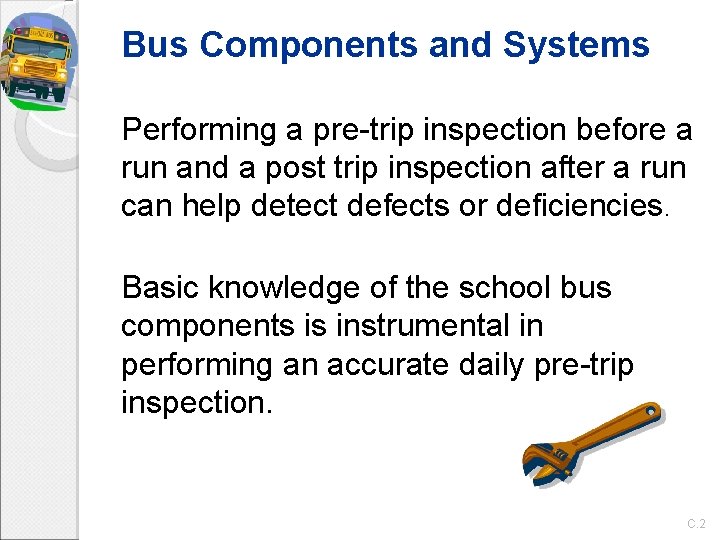 Bus Components and Systems

Performing a pre-trip inspection before a run and a post trip inspection after a run can help detect defects or deficiencies.

Basic knowledge of the school bus components is instrumental in performing an accurate daily pre-trip inspection.

C.2